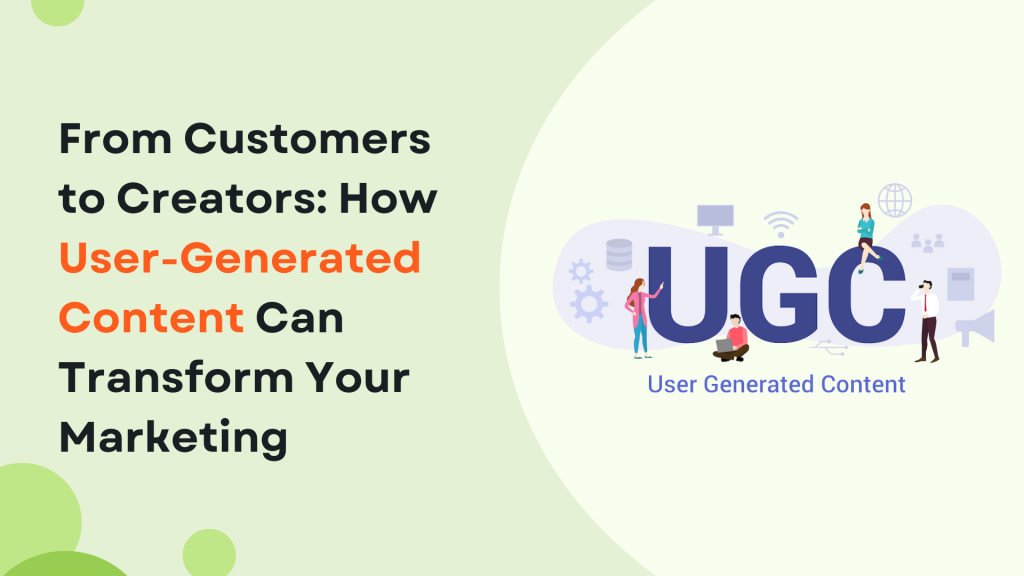 From Customers to Creators: How User-Generated Content Can Transform Your Marketing

UGC

User Generated Content